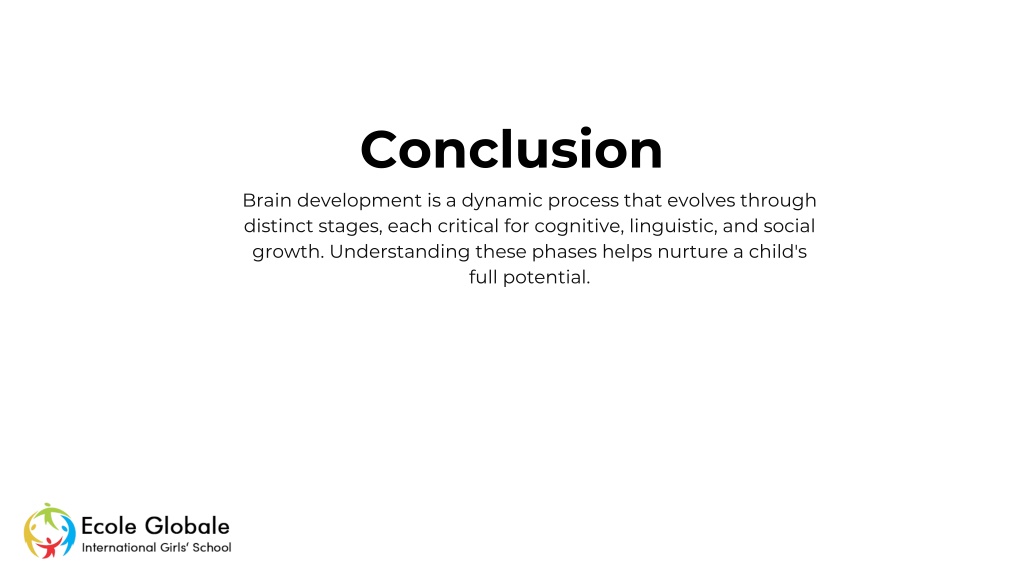 Conclusion

Brain development is a dynamic process that evolves through distinct stages, each critical for cognitive, linguistic, and social growth. Understanding these phases helps nurture a child's full potential.

Ecole Globale
International Girls' School